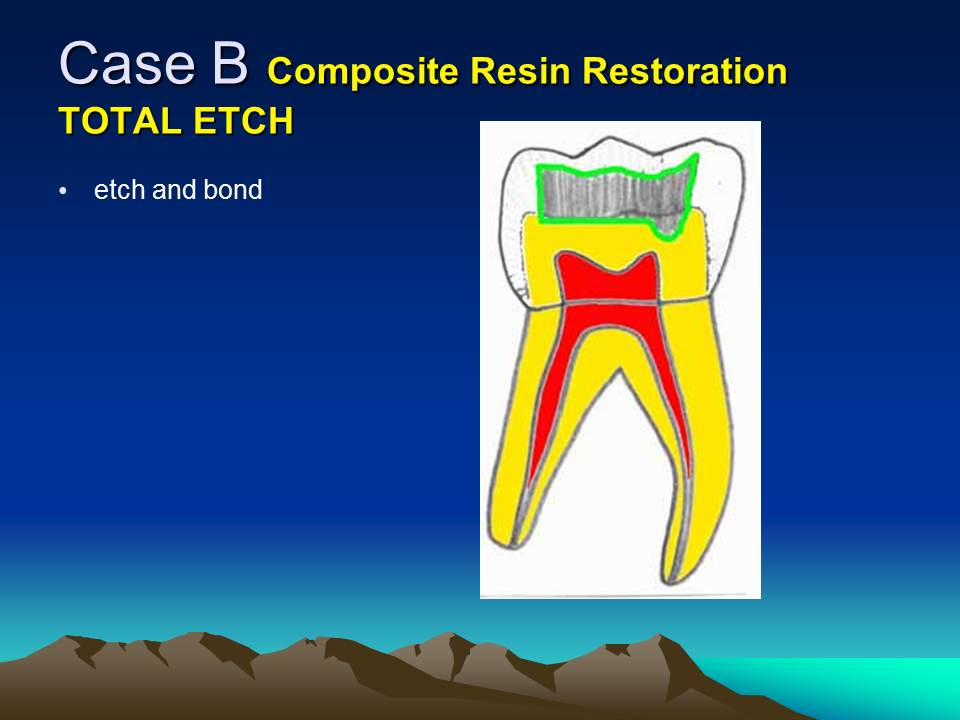 Case B Composite Resin Restoration
TOTAL ETCH

• etch and bond